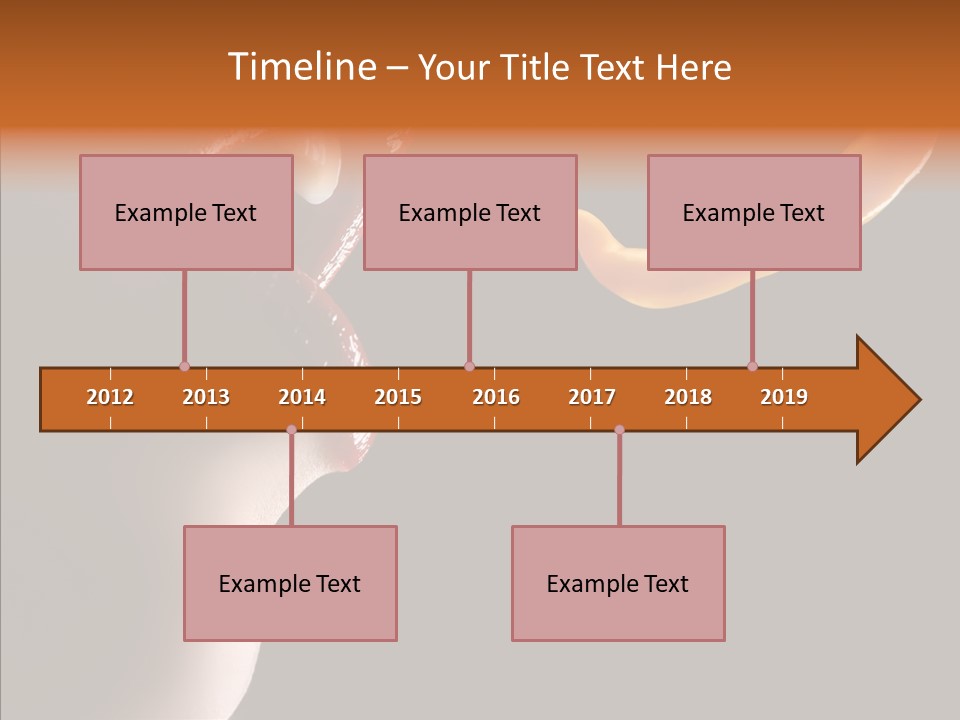 Timeline – Your Title Text Here

Example Text

Example Text

Example Text

2012 2013 2014 2015 2016 2017 2018 2019

Example Text

Example Text